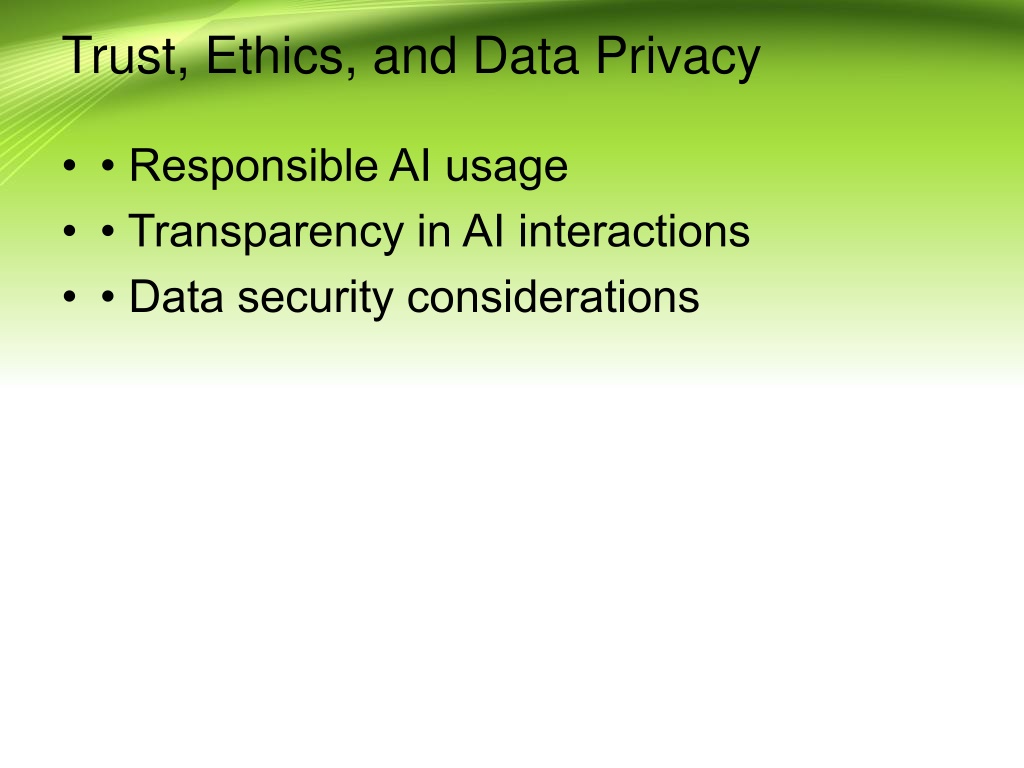 Trust, Ethics, and Data Privacy

• • Responsible AI usage
• • Transparency in AI interactions
• • Data security considerations